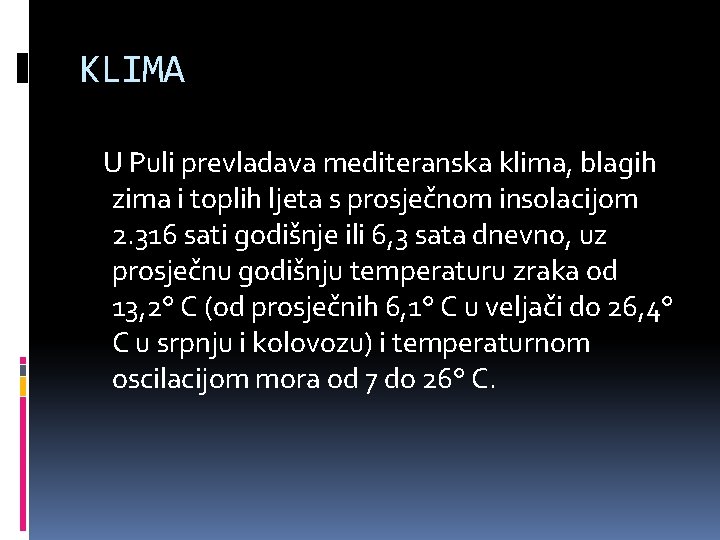 KLIMA

U Puli prevladava mediteranska klima, blagih zima i toplih ljeta s prosječnom insolacijom 2.316 sati godišnje ili 6,3 sata dnevno, uz prosječnu godišnju temperaturu zraka od 13,2° C (od prosječnih 6,1° C u veljači do 26,4° C u srpnju i kolovozu) i temperaturnom oscilacijom mora od 7 do 26° C.